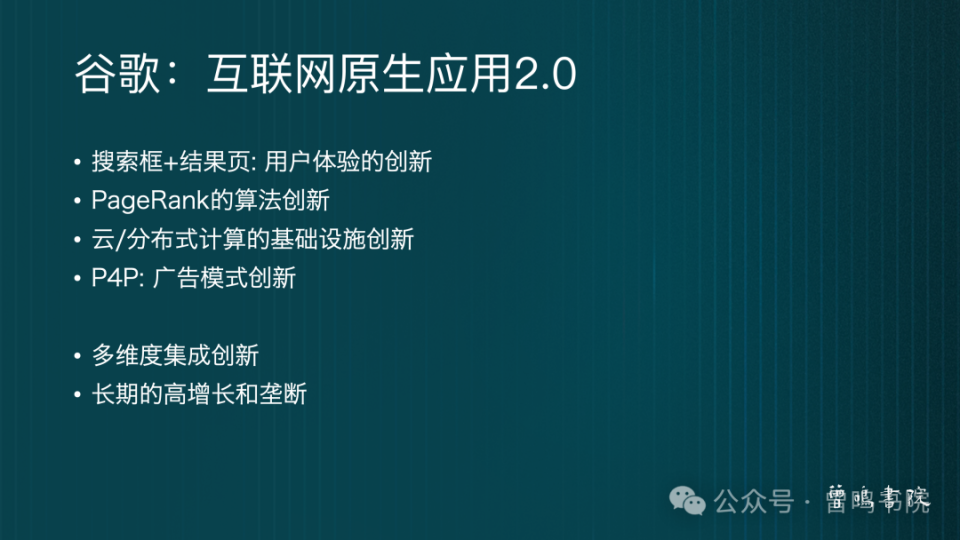 谷歌：互联网原生应用2.0

• 搜索框+结果页: 用户体验的创新
• PageRank的算法创新
• 云/分布式计算的基础设施创新
• P4P: 广告模式创新

• 多维度集成创新
• 长期的高增长和垄断

公众号 · 雷鸣书院